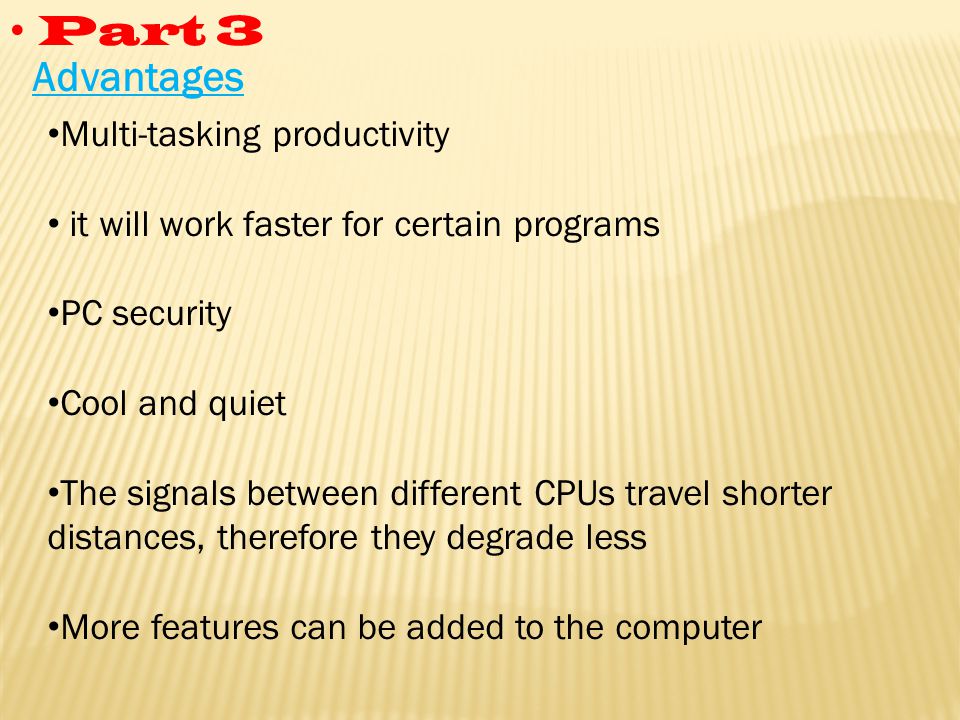 • Part 3
Advantages
•Multi-tasking productivity

• it will work faster for certain programs

•PC security

•Cool and quiet

•The signals between different CPUs travel shorter distances, therefore they degrade less

•More features can be added to the computer